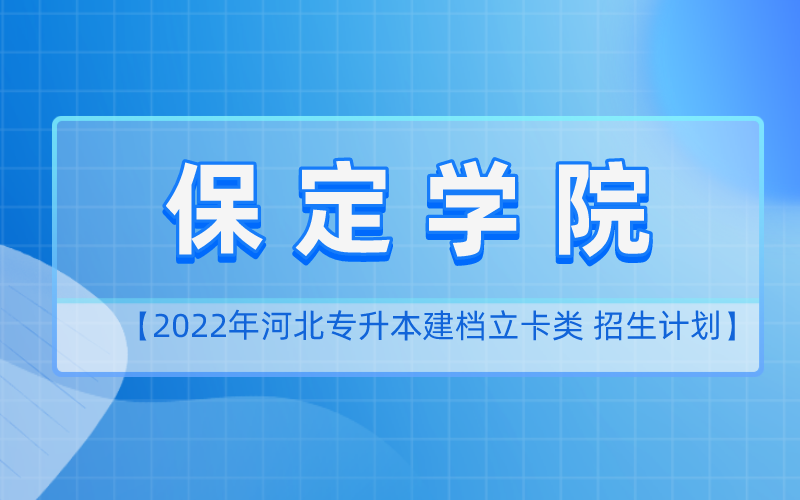 保定学院

【2022年河北专升本建档立卡类 招生计划】